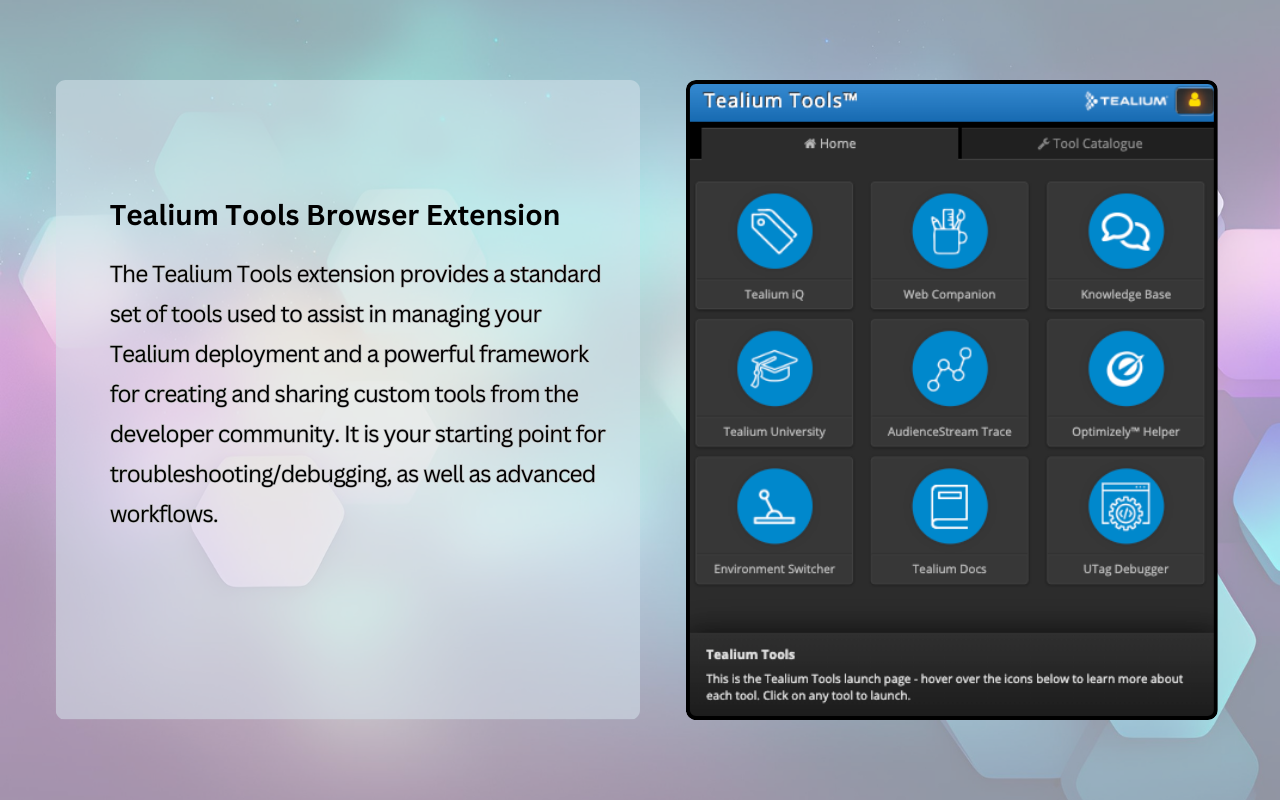 Tealium Tools Browser Extension

The Tealium Tools extension provides a standard set of tools used to assist in managing your Tealium deployment and a powerful framework for creating and sharing custom tools from the developer community. It is your starting point for troubleshooting/debugging, as well as advanced workflows.

Tealium Tools™

TEALIUM

Home

Tool Catalogue

Tealium iQ

Web Companion

Knowledge Base

Tealium University

AudienceStream Trace

Optimizely™ Helper

Environment Switcher

Tealium Docs

UTag Debugger

Tealium Tools

This is the Tealium Tools launch page - hover over the icons below to learn more about each tool. Click on any tool to launch.